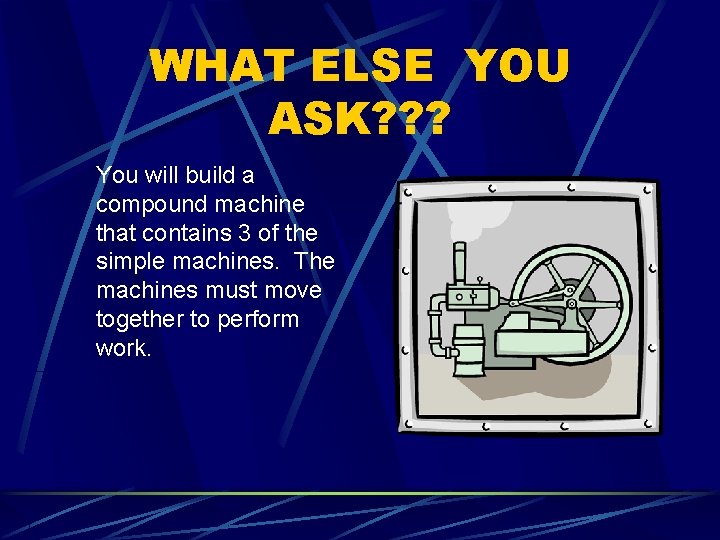 WHAT ELSE YOU ASK???

You will build a compound machine that contains 3 of the simple machines. The machines must move together to perform work.